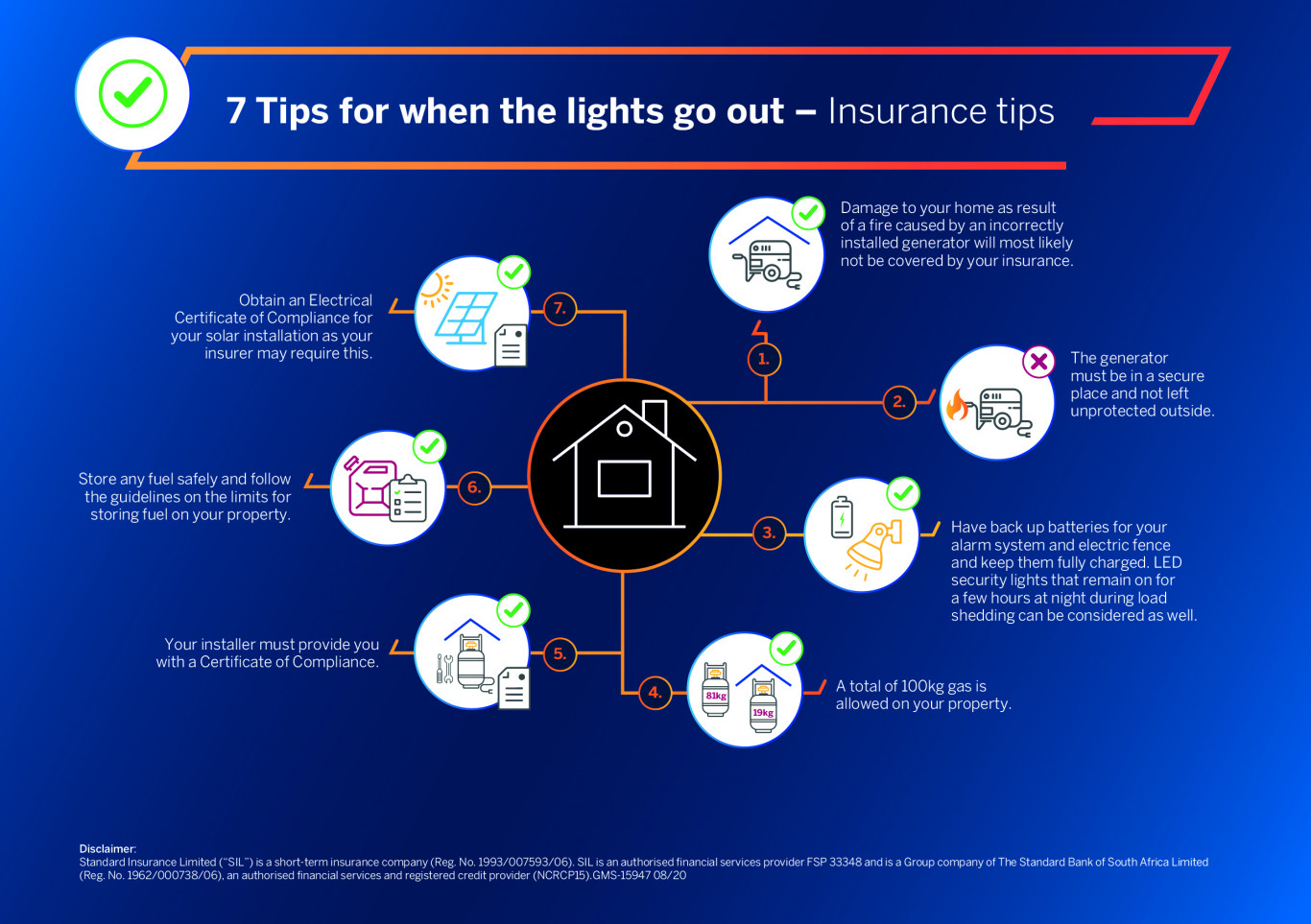 7 Tips for when the lights go out – Insurance tips

1.
Damage to your home as result of a fire caused by an incorrectly installed generator will most likely not be covered by your insurance.

2.
The generator must be in a secure place and not left unprotected outside.

3.
Have back up batteries for your alarm system and electric fence and keep them fully charged. LED security lights that remain on for a few hours at night during load shedding can be considered as well.

4.
81kg
19kg
A total of 100kg gas is allowed on your property.

5.
Your installer must provide you with a Certificate of Compliance.

6.
Store any fuel safely and follow the guidelines on the limits for storing fuel on your property.

7.
Obtain an Electrical Certificate of Compliance for your solar installation as your insurer may require this.

Disclaimer:
Standard Insurance Limited ("SIL") is a short-term insurance company (Reg. No. 1993/007593/06). SIL is an authorised financial services provider FSP 33348 and is a Group company of The Standard Bank of South Africa Limited (Reg. No. 1962/000738/06), an authorised financial services and registered credit provider (NCRCP15).GMS-15947 08/20